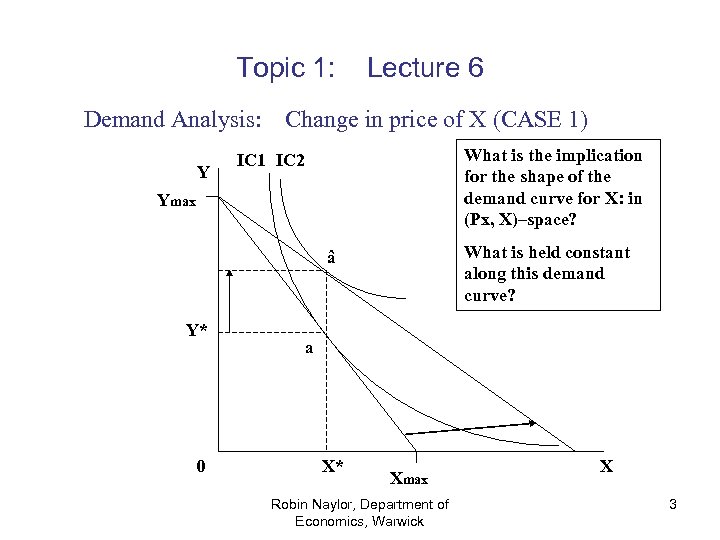 Topic 1: Lecture 6

Demand Analysis: Change in price of X (CASE 1)

What is the implication for the shape of the demand curve for X: in (Px, X)–space?

What is held constant along this demand curve?

Y

IC1 IC2

Ymax

â

Y*

a

0

X*

Xmax

X

Robin Naylor, Department of Economics, Warwick

3